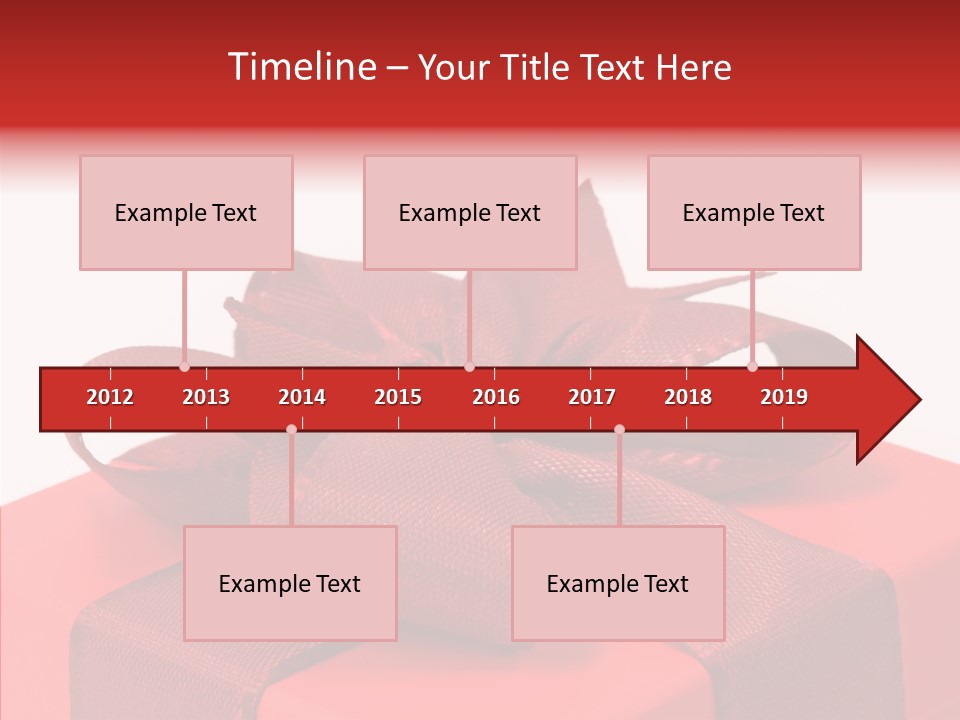 Timeline – Your Title Text Here

Example Text

Example Text

Example Text

2012 2013 2014 2015 2016 2017 2018 2019

Example Text

Example Text